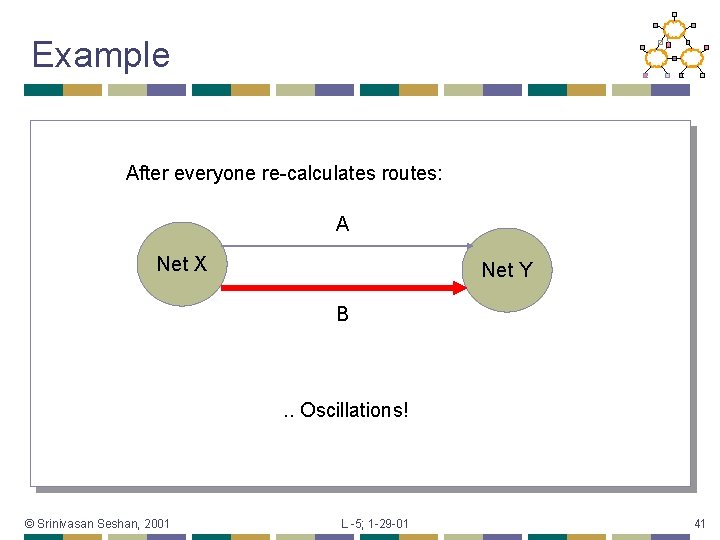 Example

After everyone re-calculates routes:

A

Net X

Net Y

B

.. Oscillations!

© Srinivasan Seshan, 2001

L -5; 1-29-01

41